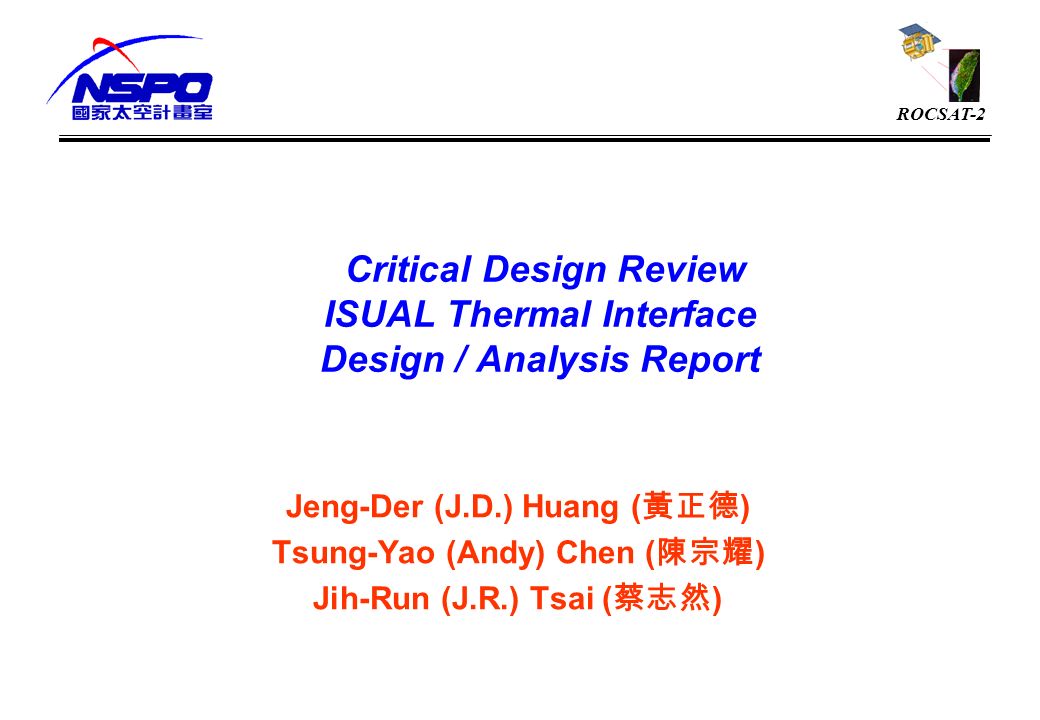 NSPO
國家太空計畫室

ROCSAT-2

Critical Design Review
ISUAL Thermal Interface
Design / Analysis Report

Jeng-Der (J.D.) Huang (黃正德)
Tsung-Yao (Andy) Chen (陳宗耀)
Jih-Run (J.R.) Tsai (蔡志然)